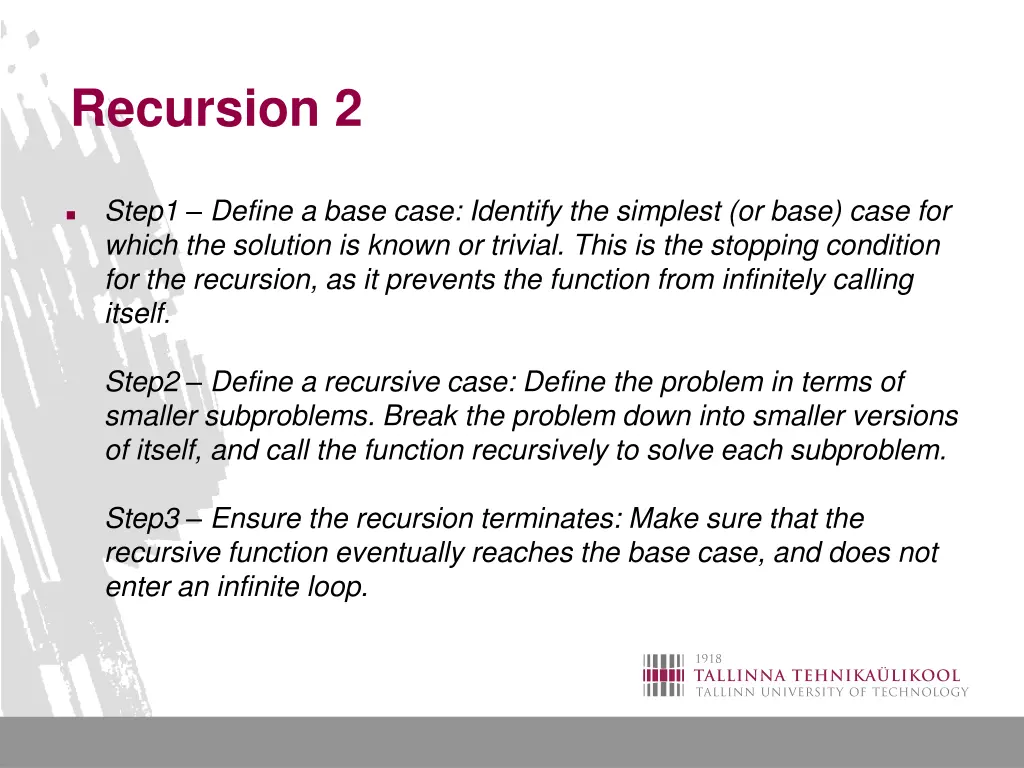 Recursion 2

Step1 – Define a base case: Identify the simplest (or base) case for which the solution is known or trivial. This is the stopping condition for the recursion, as it prevents the function from infinitely calling itself.

Step2 – Define a recursive case: Define the problem in terms of smaller subproblems. Break the problem down into smaller versions of itself, and call the function recursively to solve each subproblem.

Step3 – Ensure the recursion terminates: Make sure that the recursive function eventually reaches the base case, and does not enter an infinite loop.

1918
TALLINNA TEHNIKAÜLIKOOL
TALLINN UNIVERSITY OF TECHNOLOGY